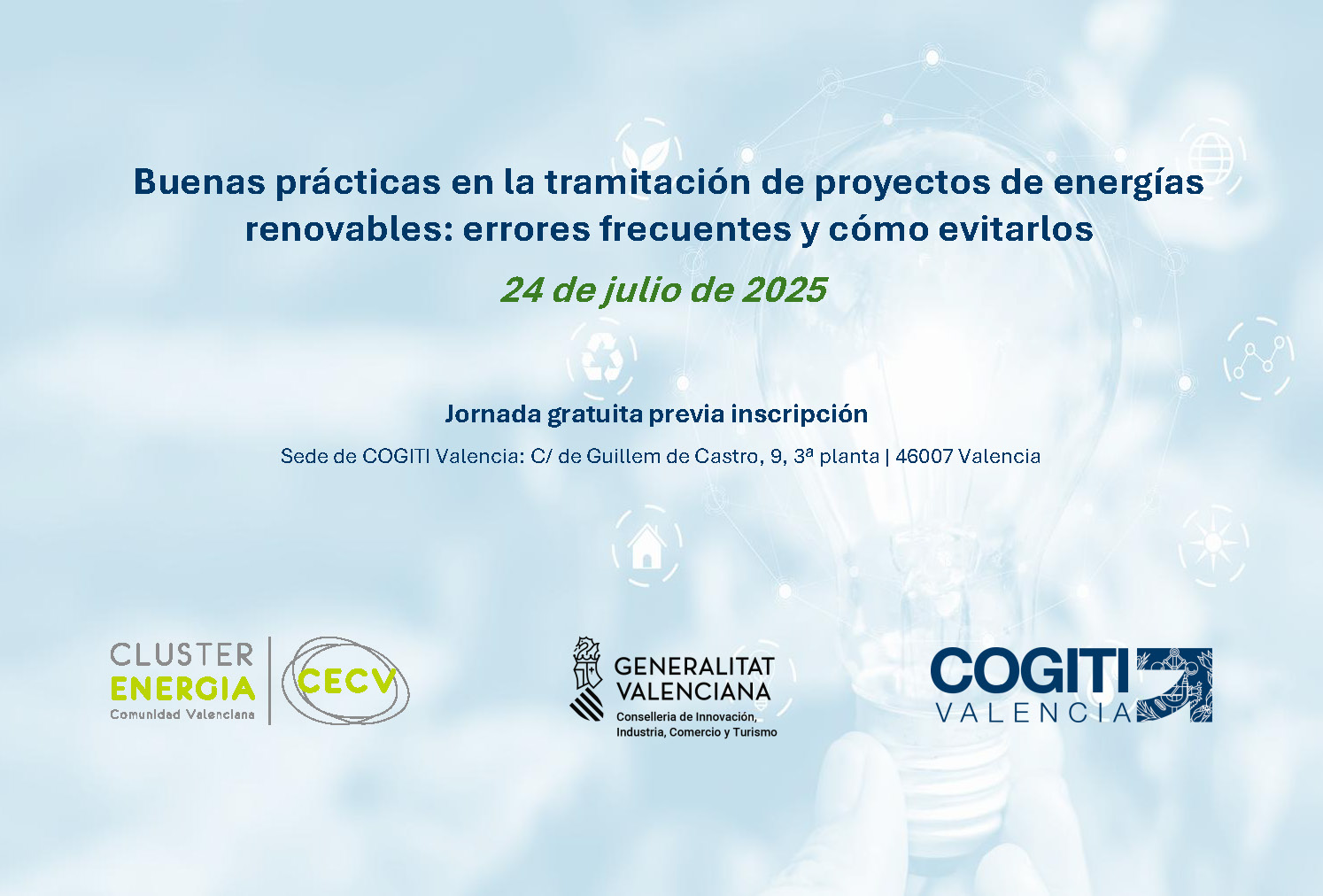 Buenas prácticas en la tramitación de proyectos de energías renovables: errores frecuentes y cómo evitarlos

24 de julio de 2025

Jornada gratuita previa inscripción

Sede de COGITI Valencia: C/ de Guillem de Castro, 9, 3ª planta | 46007 Valencia

CLUSTER ENERGIA Comunidad Valenciana

CECV

GENERALITAT VALENCIANA
Conselleria de Innovación, Industria, Comercio y Turismo

COGITI VALENCIA